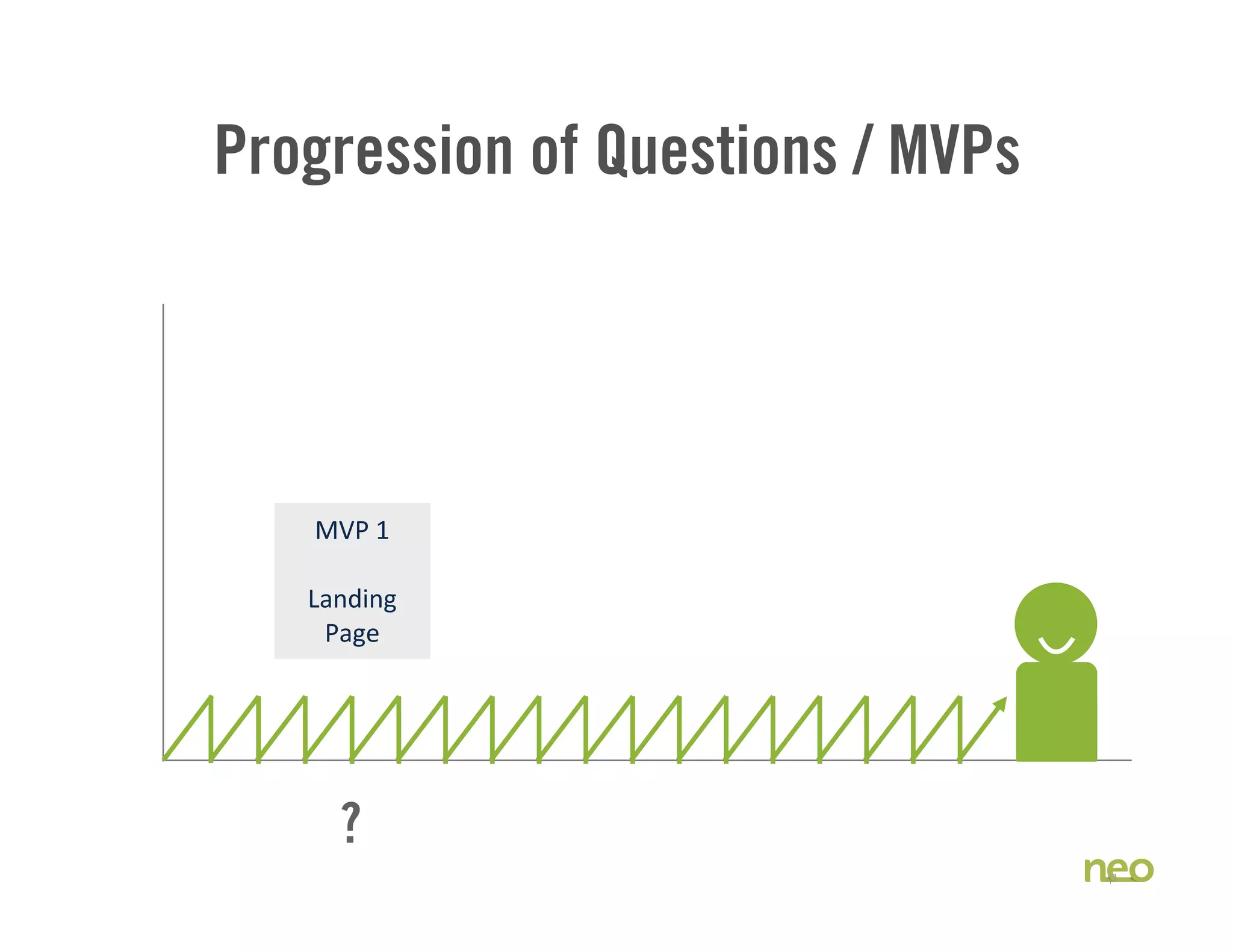 Progression of Questions / MVPs

MVP 1

Landing Page

?

neo